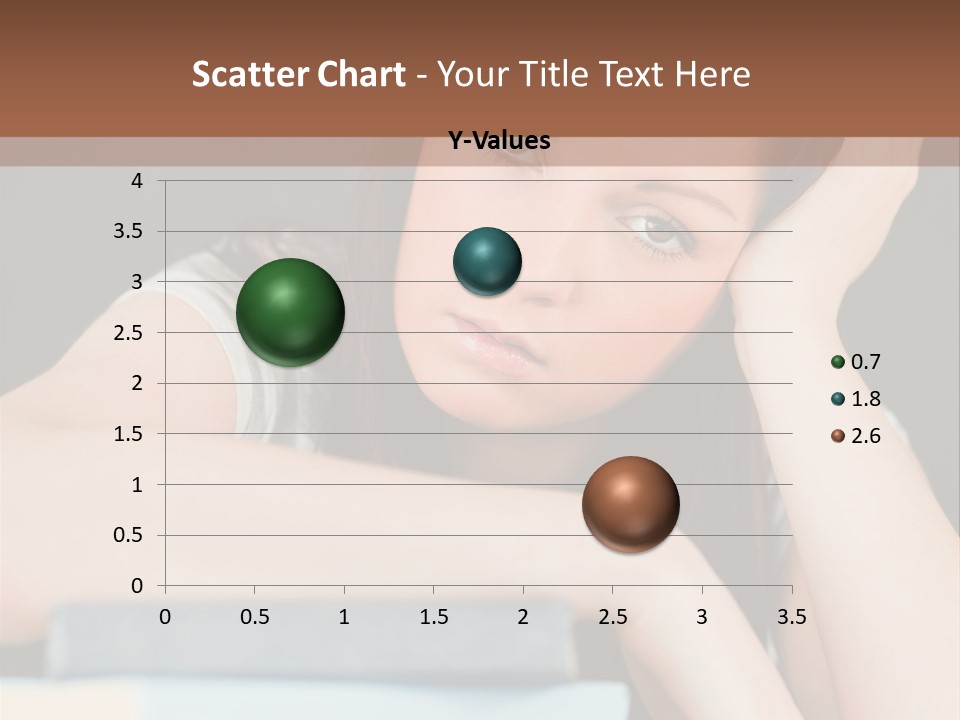 Scatter Chart - Your Title Text Here

Y-Values

4
3.5
3
2.5
2
1.5
1
0.5
0

0 0.5 1 1.5 2 2.5 3 3.5

0.7
1.8
2.6